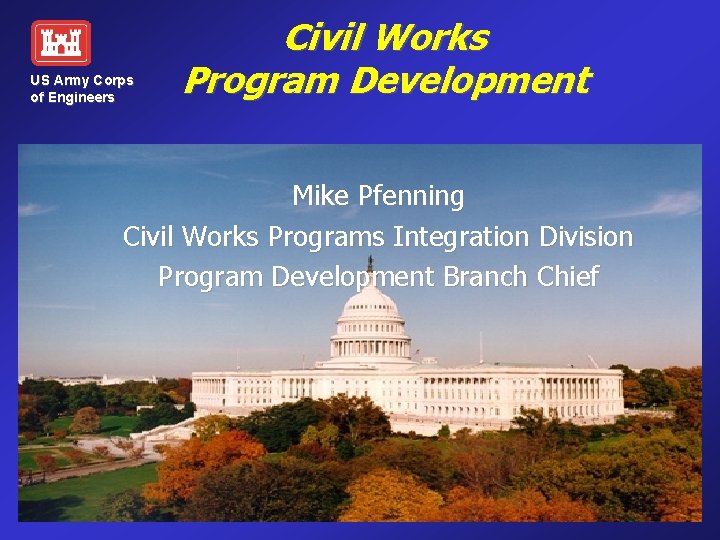 US Army Corps of Engineers

Civil Works Program Development

Mike Pfenning
Civil Works Programs Integration Division
Program Development Branch Chief